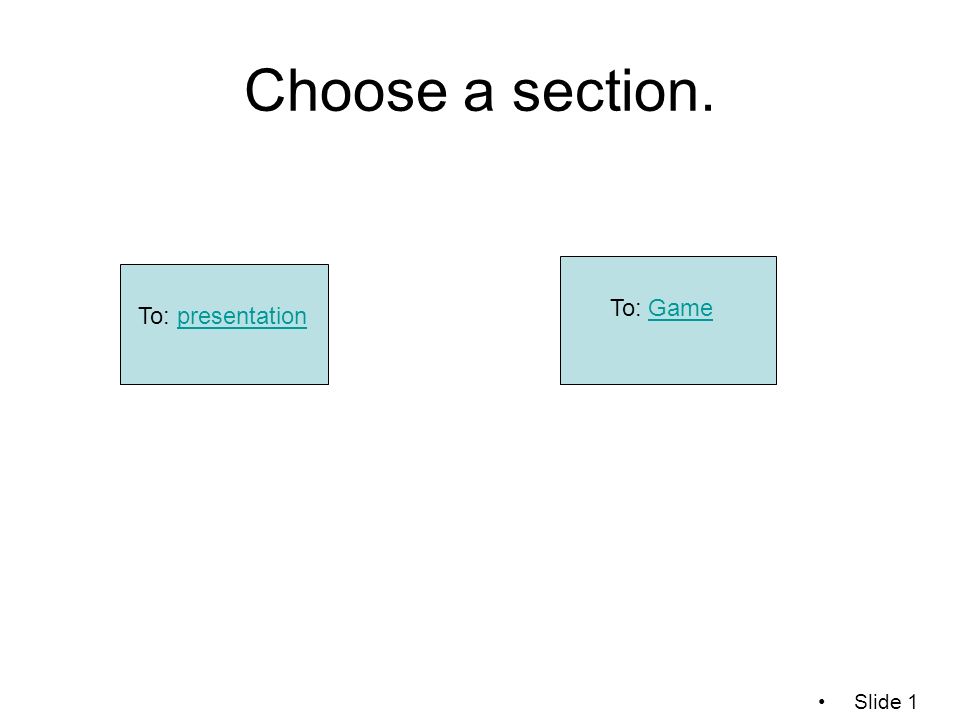 Choose a section.

To: presentation

To: Game

• Slide 1